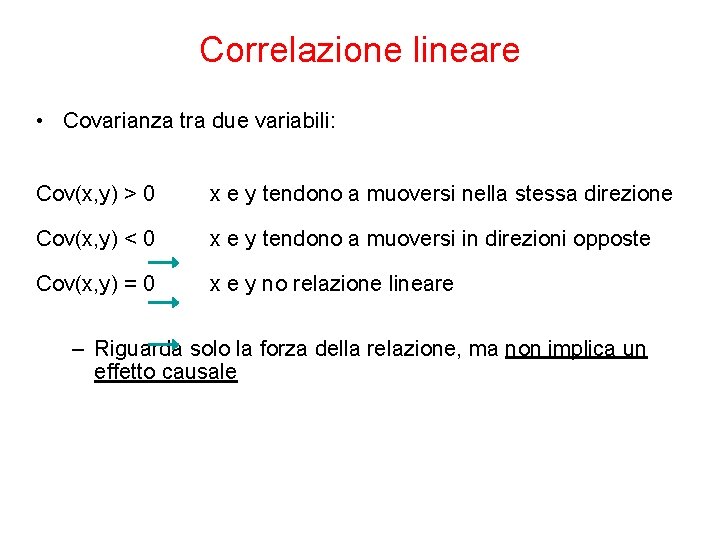 Correlazione lineare

• Covarianza tra due variabili:

Cov(x,y) > 0 x e y tendono a muoversi nella stessa direzione

Cov(x,y) < 0 x e y tendono a muoversi in direzioni opposte

Cov(x,y) = 0 x e y no relazione lineare

– Riguarda solo la forza della relazione, ma non implica un effetto causale